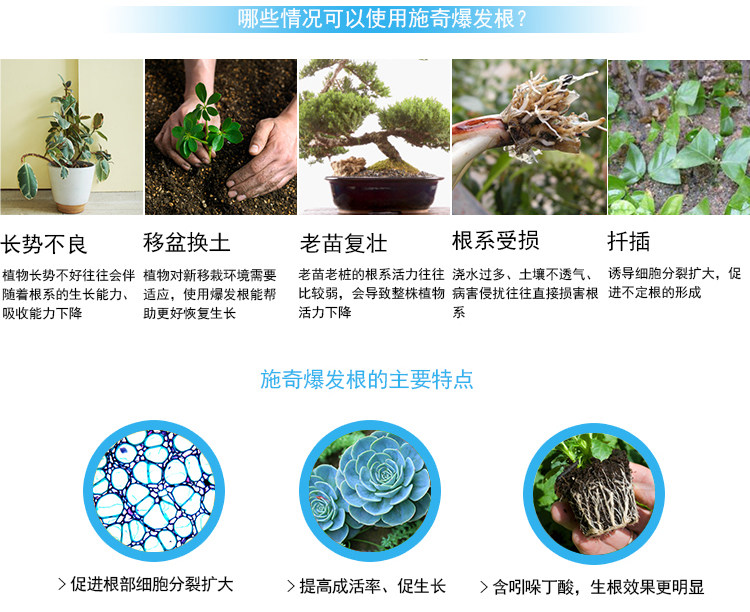 哪些情况可以使用施奇爆发根？

长势不良
植物长势不好往往会伴随着根系的生长能力、吸收能力下降

移盆换土
植物对新移栽环境需要适应，使用爆发根能帮助更好恢复生长

老苗复壮
老苗老桩的根系活力往往比较弱，会导致整株植物活力下降

根系受损
浇水过多、土壤不透气、病害侵扰往往直接损害根系

扦插
诱导细胞分裂扩大，促进不定根的形成

施奇爆发根的主要特点

> 促进根部细胞分裂扩大

> 提高成活率、促生长

> 含吲哚丁酸，生根效果更明显